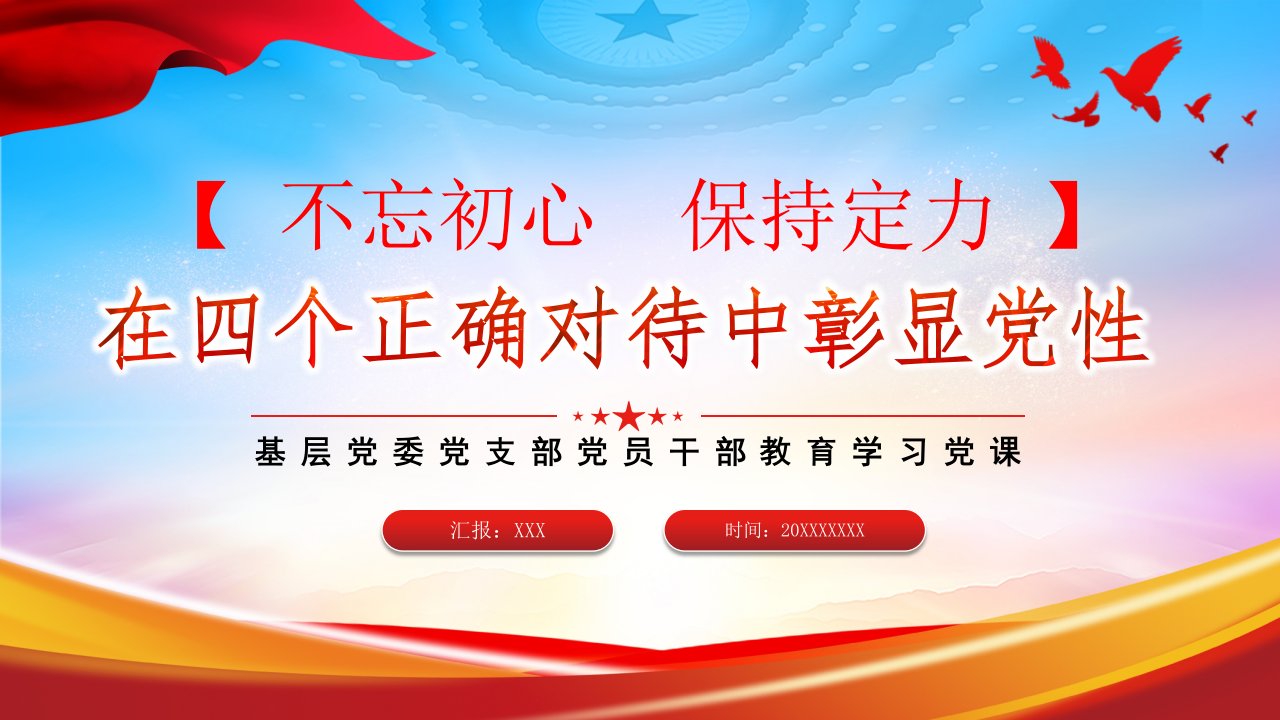 【 不忘初心 保持定力 】

在四个正确对待中彰显党性

基层党委党支部党员干部教育学习党课

汇报：XXX

时间：20XXXXXXX